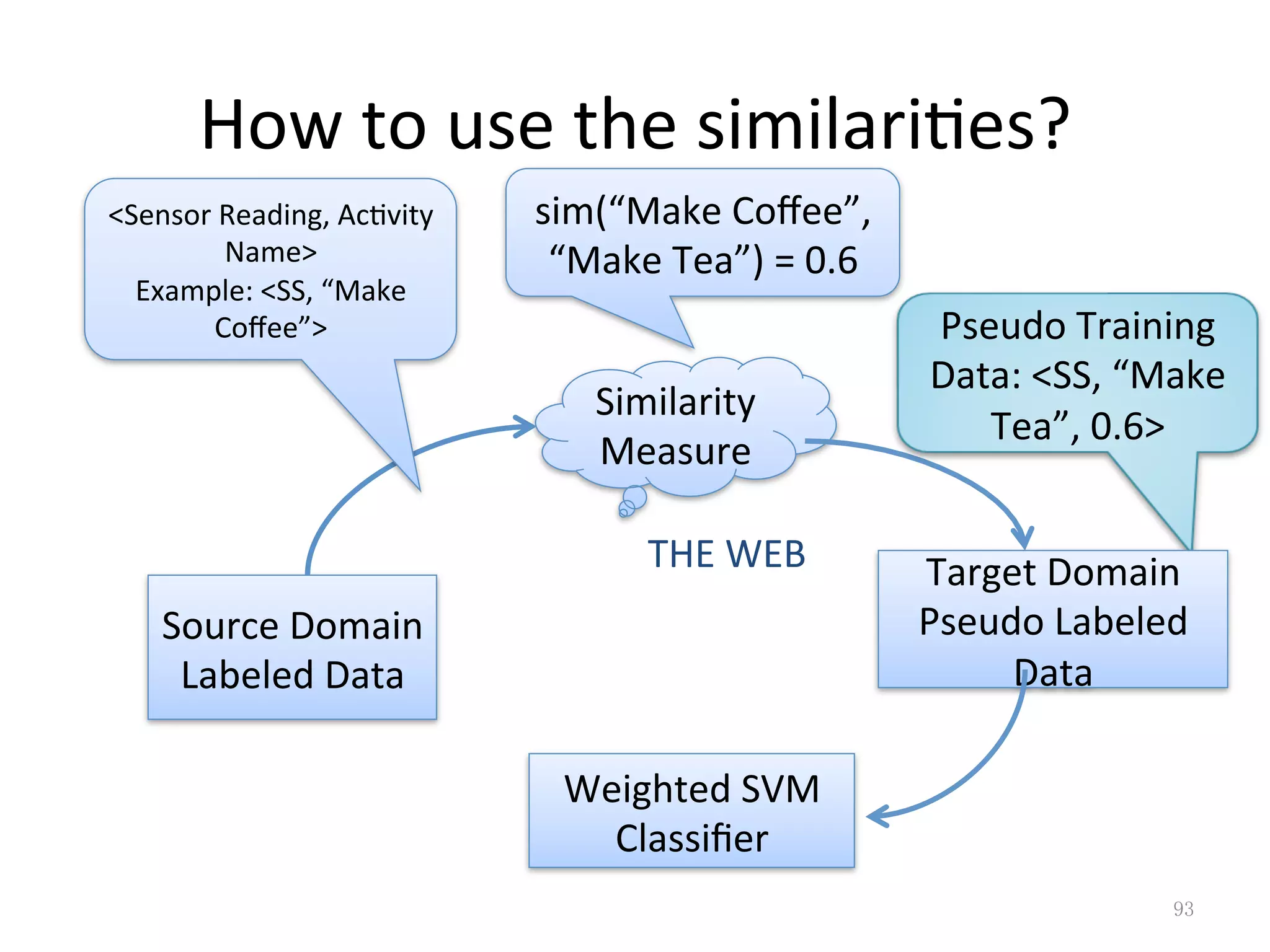 How to use the similarities?

<Sensor Reading, Activity Name>
Example: <SS, “Make Coffee”>

sim(“Make Coffee”, “Make Tea”) = 0.6

Pseudo Training Data: <SS, “Make Tea”, 0.6>

Similarity Measure

THE WEB

Source Domain Labeled Data

Target Domain Pseudo Labeled Data

Weighted SVM Classifier

93